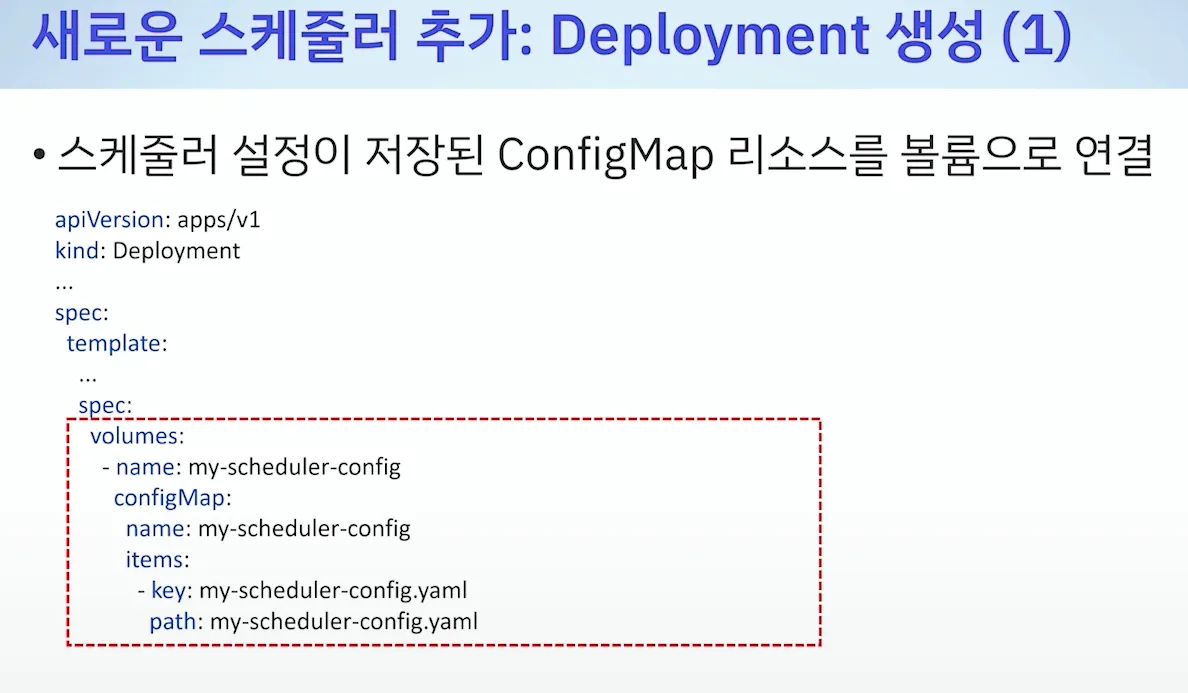 새로운 스케줄러 추가: Deployment 생성 (1)

• 스케줄러 설정이 저장된 ConfigMap 리소스를 볼륨으로 연결

apiVersion: apps/v1
kind: Deployment
...
spec:
  template:
    ...
    spec:
      volumes:
        - name: my-scheduler-config
          configMap:
            name: my-scheduler-config
            items:
              - key: my-scheduler-config.yaml
                path: my-scheduler-config.yaml